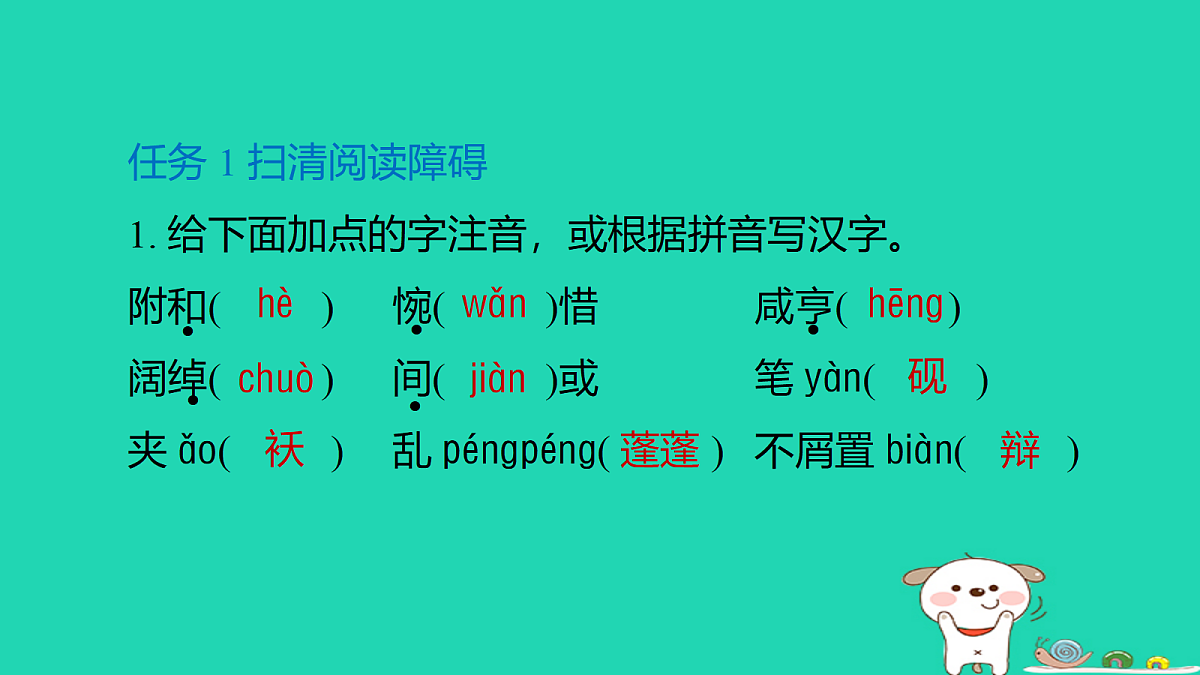 任务 1 扫清阅读障碍

1. 给下面加点的字注音，或根据拼音写汉字。

附和( hè )　惋( wǎn )惜　咸亨( hēng )

阔绰( chuò )　间( jiàn )或　笔 yàn( 砚 )

夹 ǎo( 袄 )　乱 péngpéng( 蓬蓬 )　不屑置 biàn( 辩 )